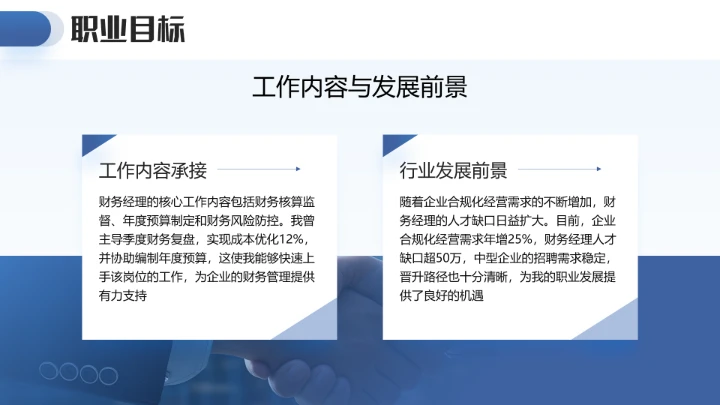 职业目标

工作内容与发展前景

工作内容承接

财务经理的核心工作内容包括财务核算监督、年度预算制定和财务风险防控。我曾主导季度财务复盘，实现成本优化12%，并协助编制年度预算，这使我能够快速上手该岗位的工作，为企业的财务管理提供有力支持

行业发展前景

随着企业合规化经营需求的不断增加，财务经理的人才缺口日益扩大。目前，企业合规化经营需求年增25%，财务经理人才缺口超50万，中型企业的招聘需求稳定，晋升路径也十分清晰，为我的职业发展提供了良好的机遇